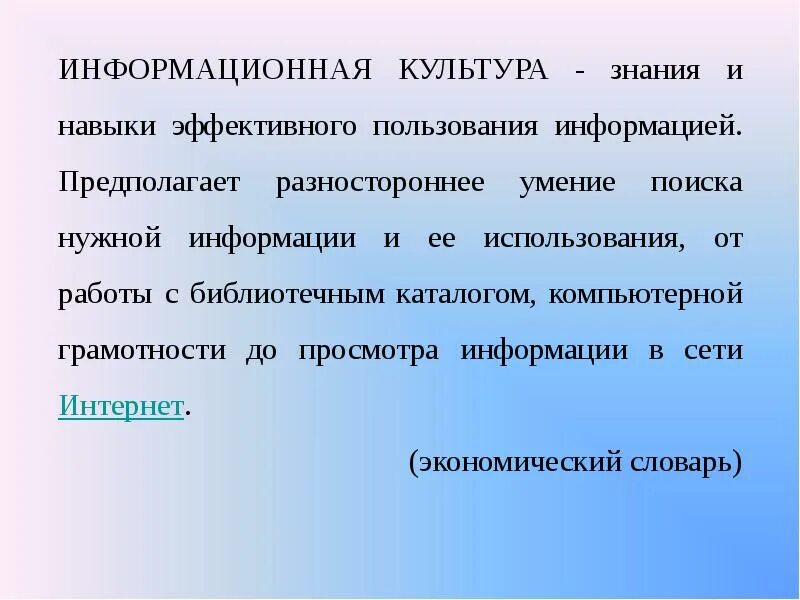 ИНФОРМАЦИОННАЯ КУЛЬТУРА - знания и навыки эффективного пользования информацией. Предполагает разностороннее умение поиска нужной информации и ее использования, от работы с библиотечным каталогом, компьютерной грамотности до просмотра информации в сети Интернет.

(экономический словарь)